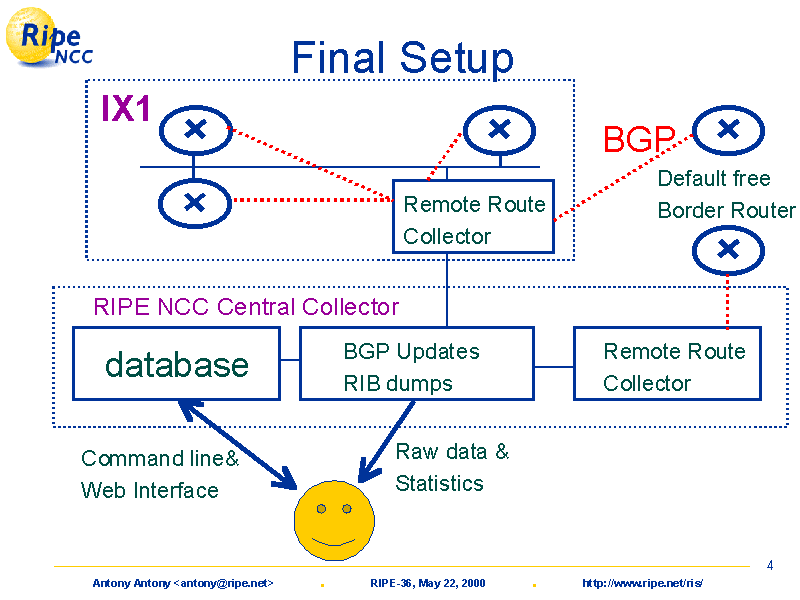 Ripe NCC

Final Setup

IX1

Remote Route Collector

BGP

Default free Border Router

RIPE NCC Central Collector

database

BGP Updates RIB dumps

Remote Route Collector

Command line& Web Interface

Raw data & Statistics

4

Antony Antony <antony@ripe.net> . RIPE-36, May 22, 2000 . http://www.ripe.net/ris/